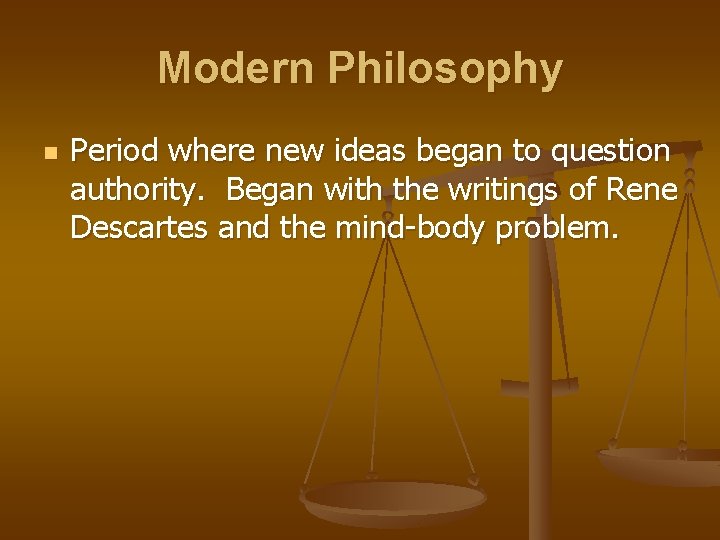 Modern Philosophy

Period where new ideas began to question authority.  Began with the writings of Rene Descartes and the mind-body problem.